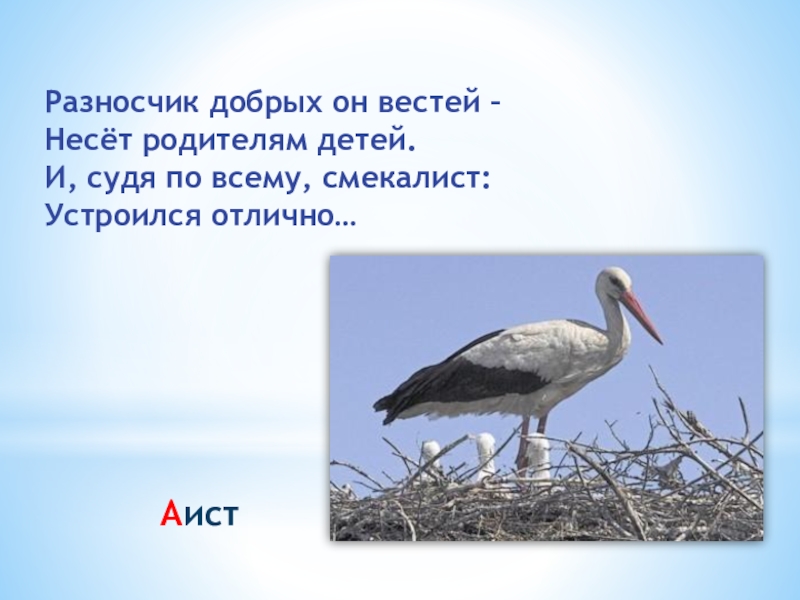 Разносчик добрых он вестей –
Несёт родителям детей.
И, судя по всему, смекалист:
Устроился отлично…

Аист